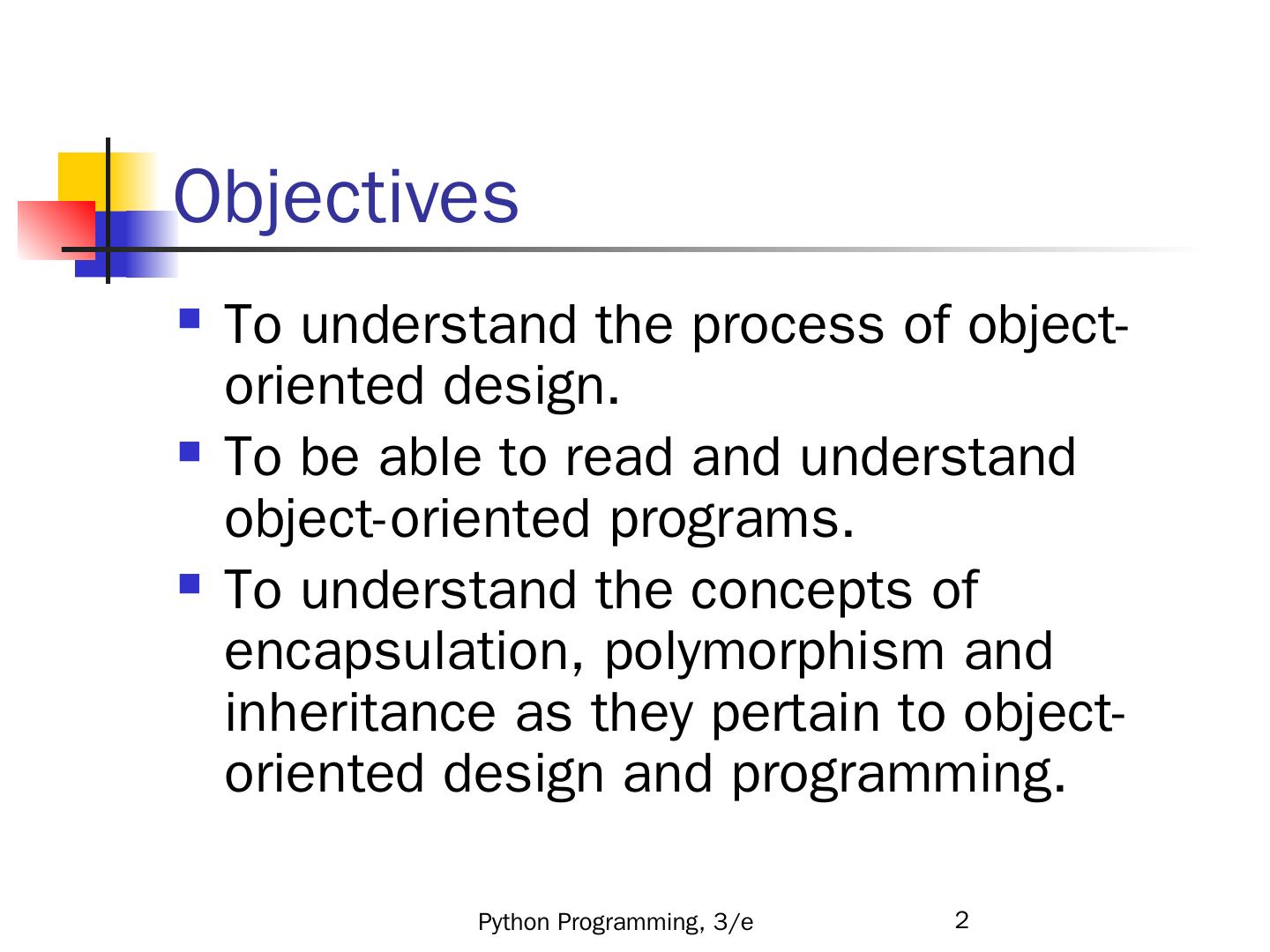 Objectives

- To understand the process of object-oriented design.
- To be able to read and understand object-oriented programs.
- To understand the concepts of encapsulation, polymorphism and inheritance as they pertain to object-oriented design and programming.

Python Programming, 3/e 2